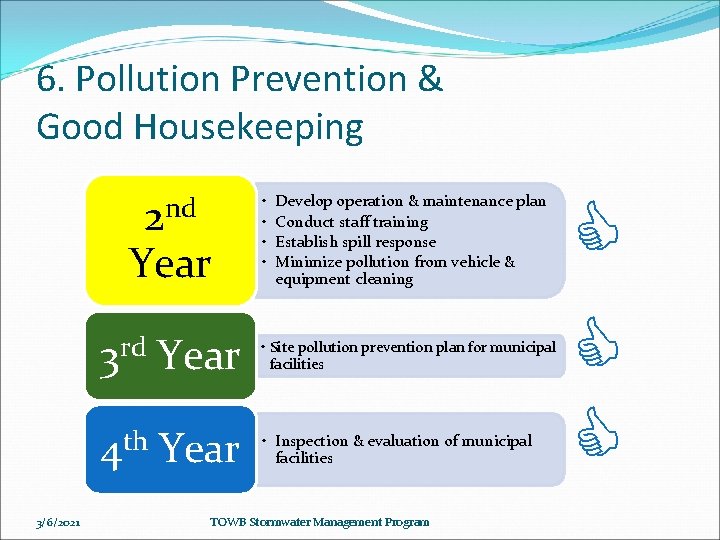 6. Pollution Prevention & Good Housekeeping

2nd Year

• Develop operation & maintenance plan
• Conduct staff training
• Establish spill response
• Minimize pollution from vehicle & equipment cleaning

3rd Year

• Site pollution prevention plan for municipal facilities

4th Year

• Inspection & evaluation of municipal facilities

3/6/2021

TOWB Stormwater Management Program